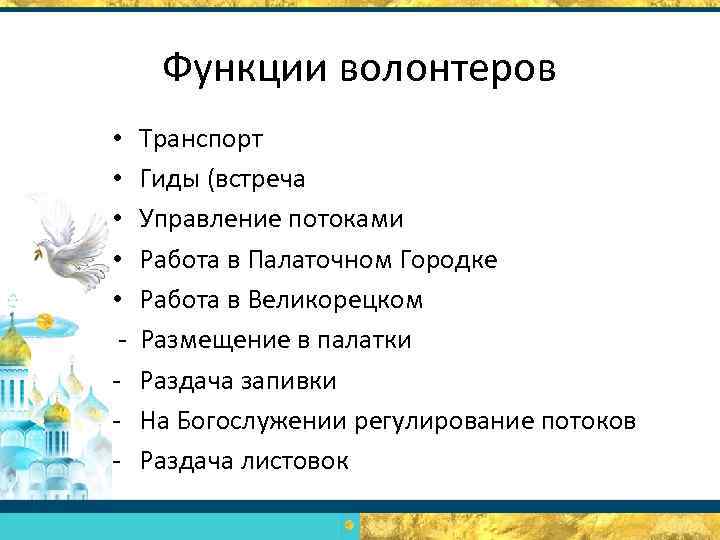 Функции волонтеров

• Транспорт
• Гиды (встреча
• Управление потоками
• Работа в Палаточном Городке
• Работа в Великорецком
- Размещение в палатки
- Раздача запивки
- На Богослужении регулирование потоков
- Раздача листовок